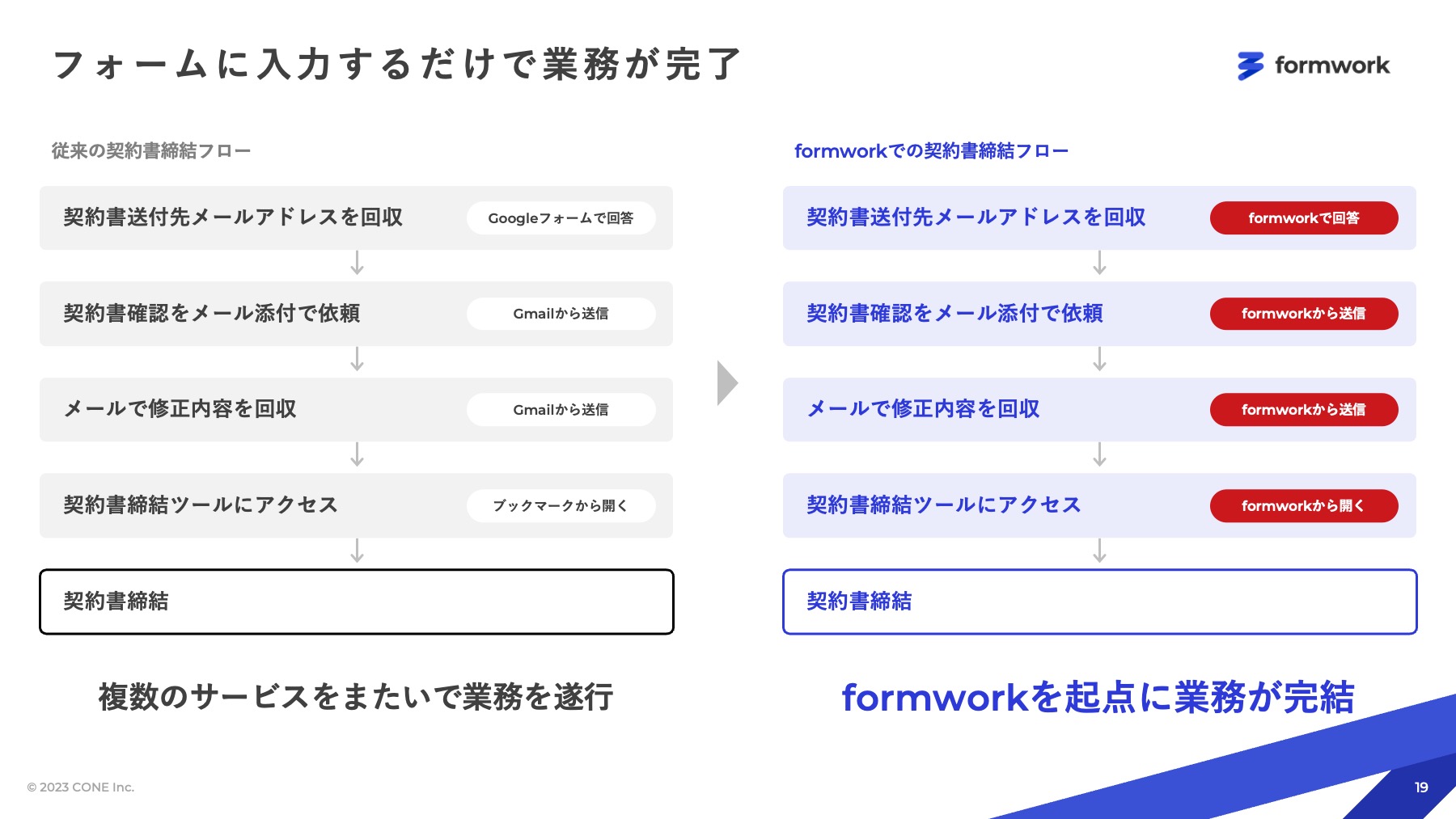 フォームに入力するだけで業務が完了

formwork

従来の契約書締結フロー

契約書送付先メールアドレスを回収 Googleフォームで回答

契約書確認をメール添付で依頼 Gmailから送信

メールで修正内容を回収 Gmailから送信

契約書締結ツールにアクセス ブックマークから開く

契約書締結

複数のサービスをまたいで業務を遂行

formworkでの契約書締結フロー

契約書送付先メールアドレスを回収 formworkで回答

契約書確認をメール添付で依頼 formworkから送信

メールで修正内容を回収 formworkから送信

契約書締結ツールにアクセス formworkから開く

契約書締結

formworkを起点に業務が完結

© 2023 CONE Inc.

19